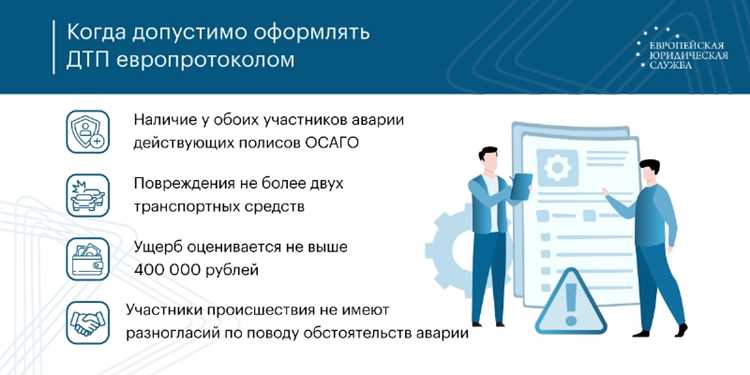 Когда допустимо оформлять ДТП европротоколом

ЕВРОПЕЙСКАЯ ЮРИДИЧЕСКАЯ СЛУЖБА

Наличие у обоих участников аварии действующих полисов ОСАГО

Повреждения не более двух транспортных средств

Ущерб оценивается не выше 400 000 рублей

Участники происшествия не имеют разногласий по поводу обстоятельств аварии